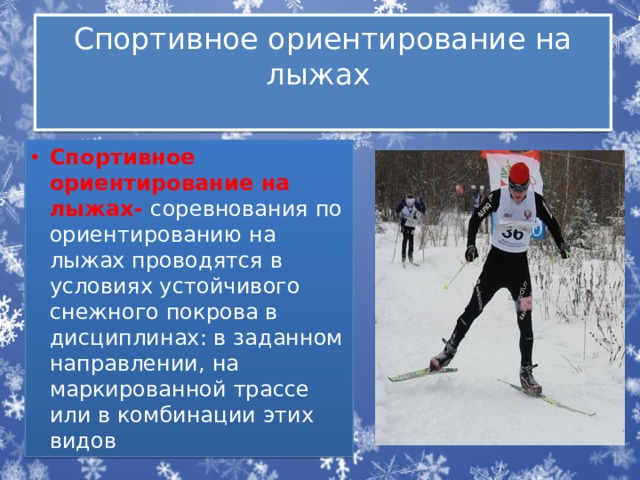 Спортивное ориентирование на лыжах

• Спортивное ориентирование на лыжах- соревнования по ориентированию на лыжах проводятся в условиях устойчивого снежного покрова в дисциплинах: в заданном направлении, на маркированной трассе или в комбинации этих видов

36